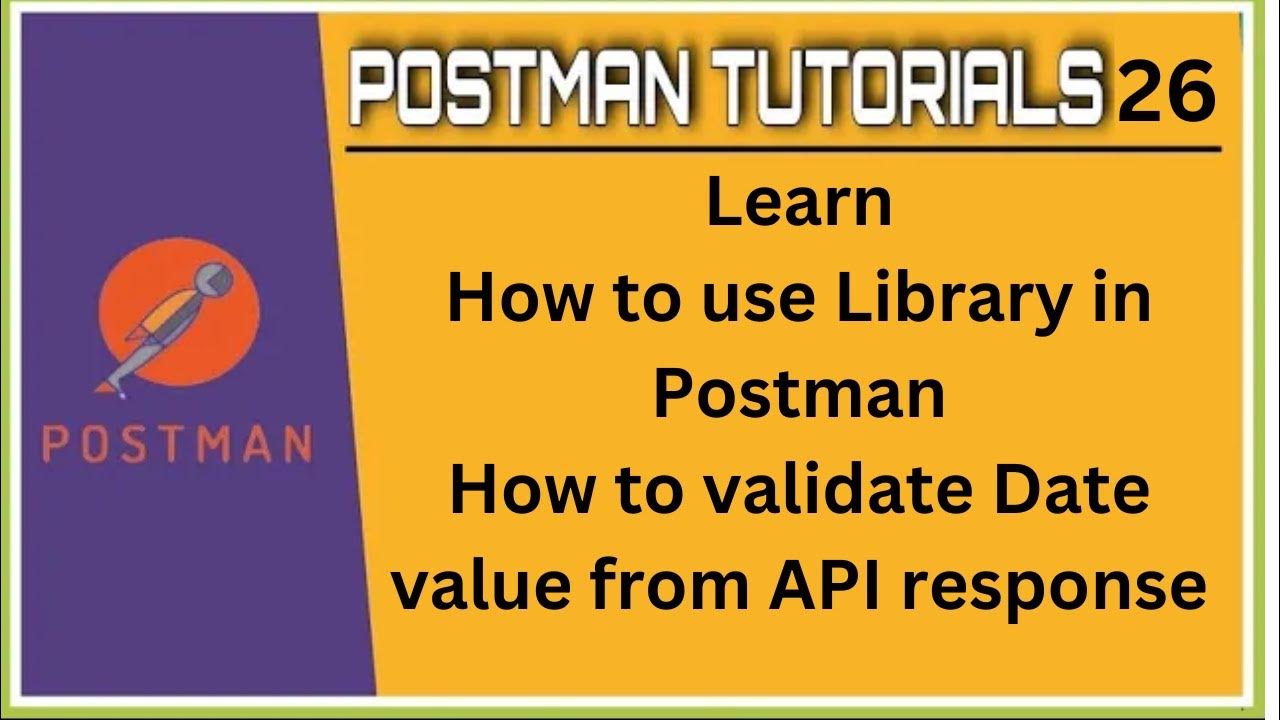 POSTMAN

POSTMAN TUTORIALS 26

Learn
How to use Library in Postman
How to validate Date value from API response